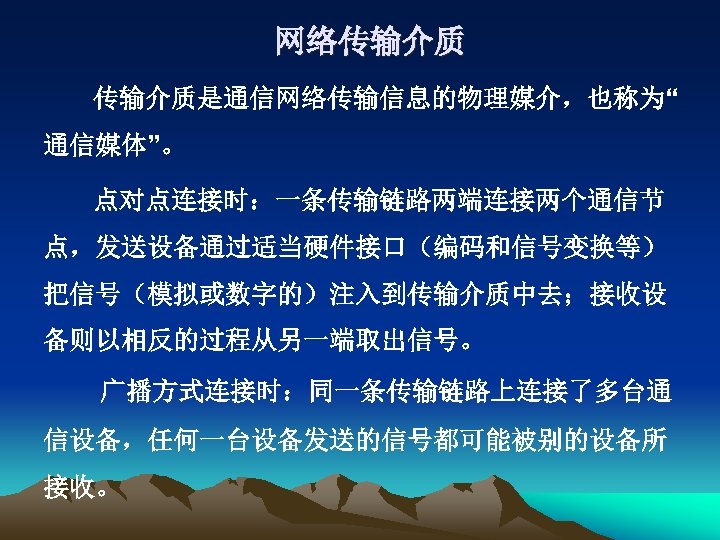 网络传输介质

传输介质是通信网络传输信息的物理媒介，也称为“通信媒体”。

点对点连接时：一条传输链路两端连接两个通信节点，发送设备通过适当硬件接口（编码和信号变换等）把信号（模拟或数字的）注入到传输介质中去；接收设备则以相反的过程从另一端取出信号。

广播方式连接时：同一条传输链路上连接了多台通信设备，任何一台设备发送的信号都可能被别的设备所接收。